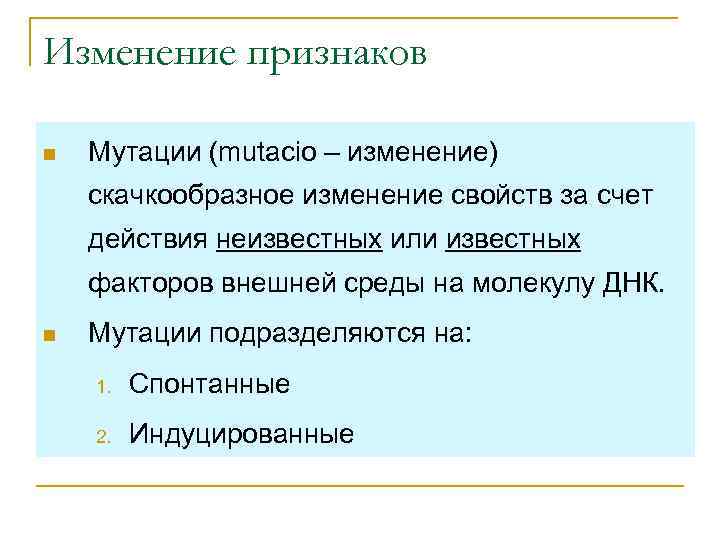 Изменение признаков

Мутации (mutacio – изменение) скачкообразное изменение свойств за счет действия неизвестных или известных факторов внешней среды на молекулу ДНК.

Мутации подразделяются на:

1. Спонтанные
2. Индуцированные